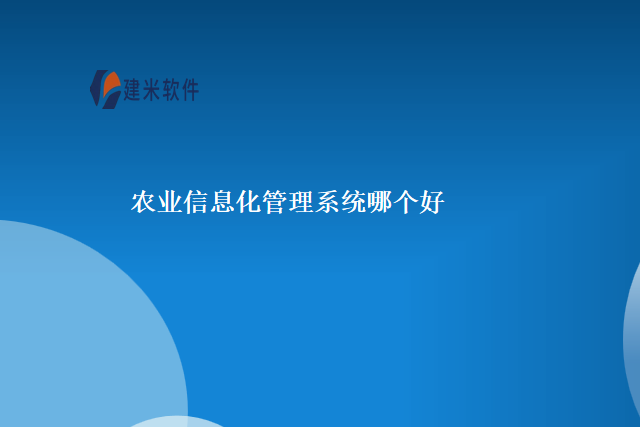 建米软件

农业信息化管理系统哪个好